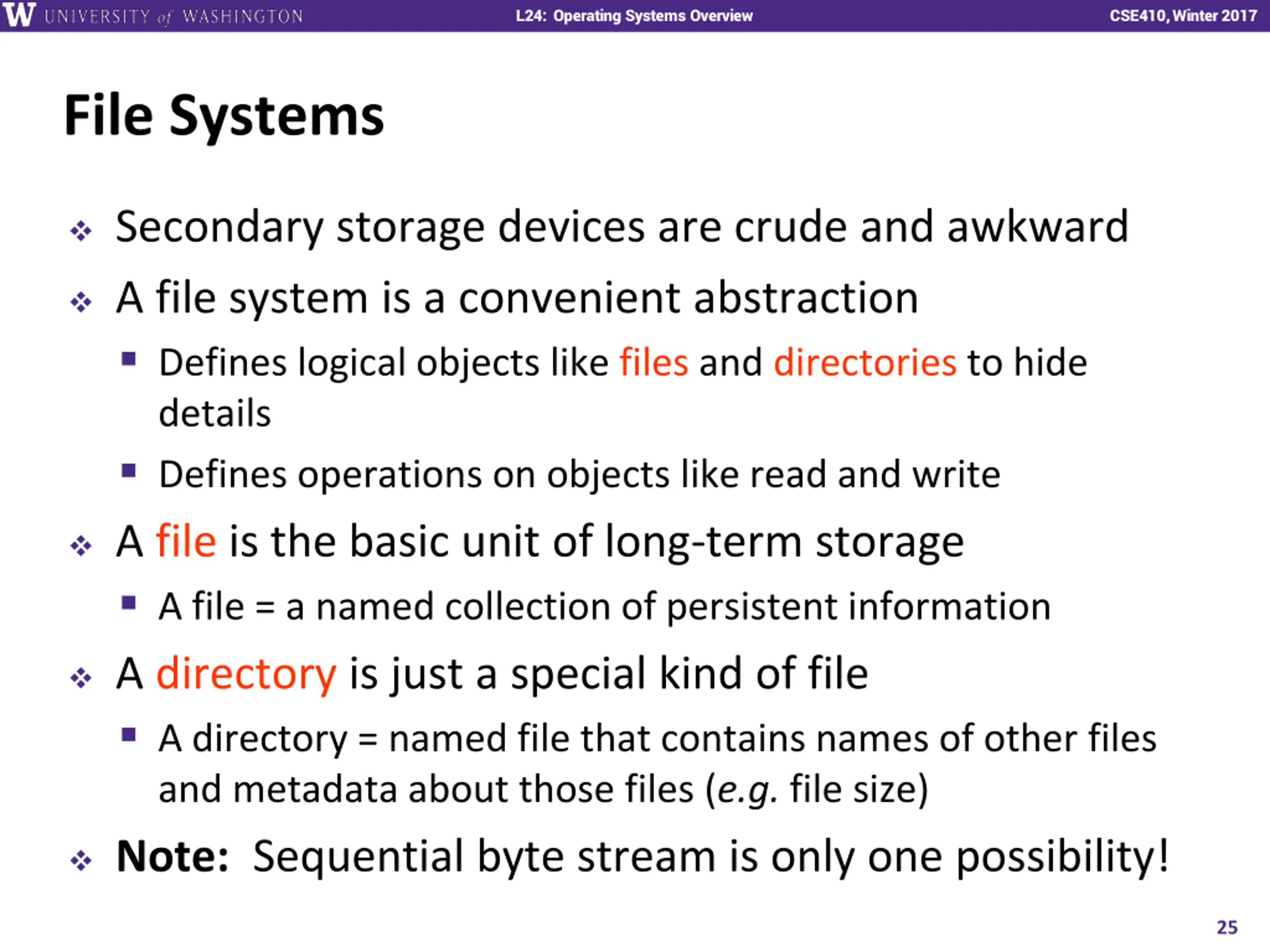 W UNIVERSITY of WASHINGTON L24: Operating Systems Overview CSE410, Winter 2017

File Systems

❖ Secondary storage devices are crude and awkward

❖ A file system is a convenient abstraction

▪ Defines logical objects like files and directories to hide details

▪ Defines operations on objects like read and write

❖ A file is the basic unit of long-term storage

▪ A file = a named collection of persistent information

❖ A directory is just a special kind of file

▪ A directory = named file that contains names of other files and metadata about those files (e.g. file size)

❖ Note: Sequential byte stream is only one possibility!

25